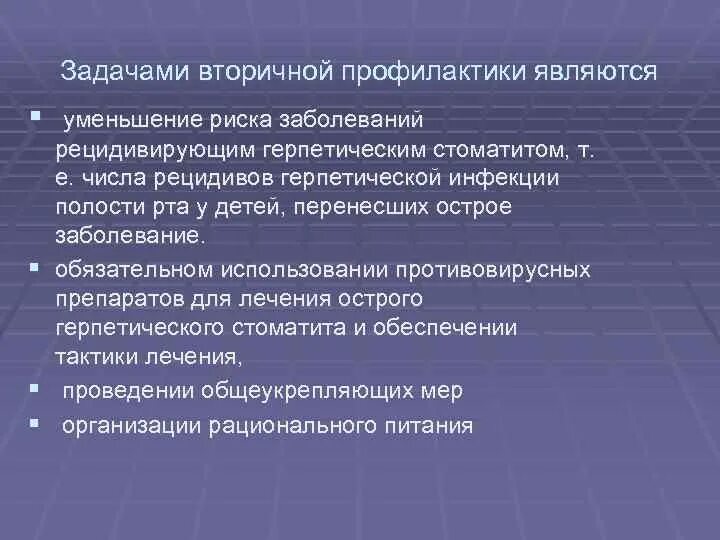 Задачами вторичной профилактики являются

▪ уменьшение риска заболеваний рецидивирующим герпетическим стоматитом, т. е. числа рецидивов герпетической инфекции полости рта у детей, перенесших острое заболевание.

▪ обязательном использовании противовирусных препаратов для лечения острого герпетического стоматита и обеспечении тактики лечения,

▪ проведении общеукрепляющих мер

▪ организации рационального питания